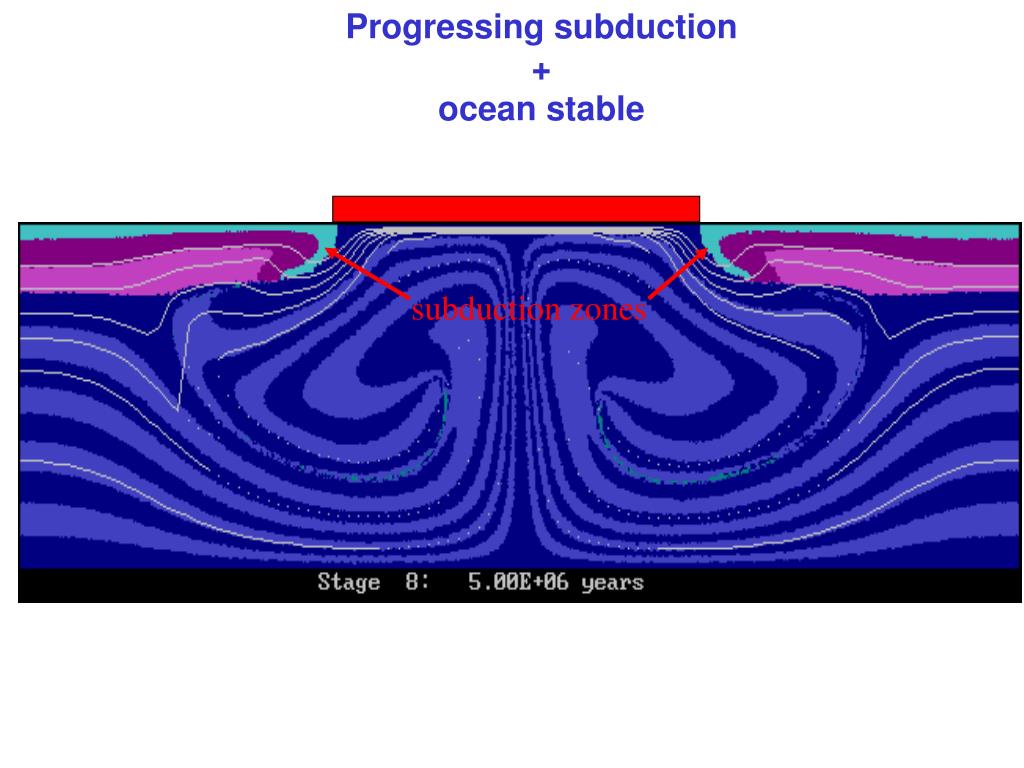 Progressing subduction
+
ocean stable

subduction zones

Stage 8: 5.00E+06 years